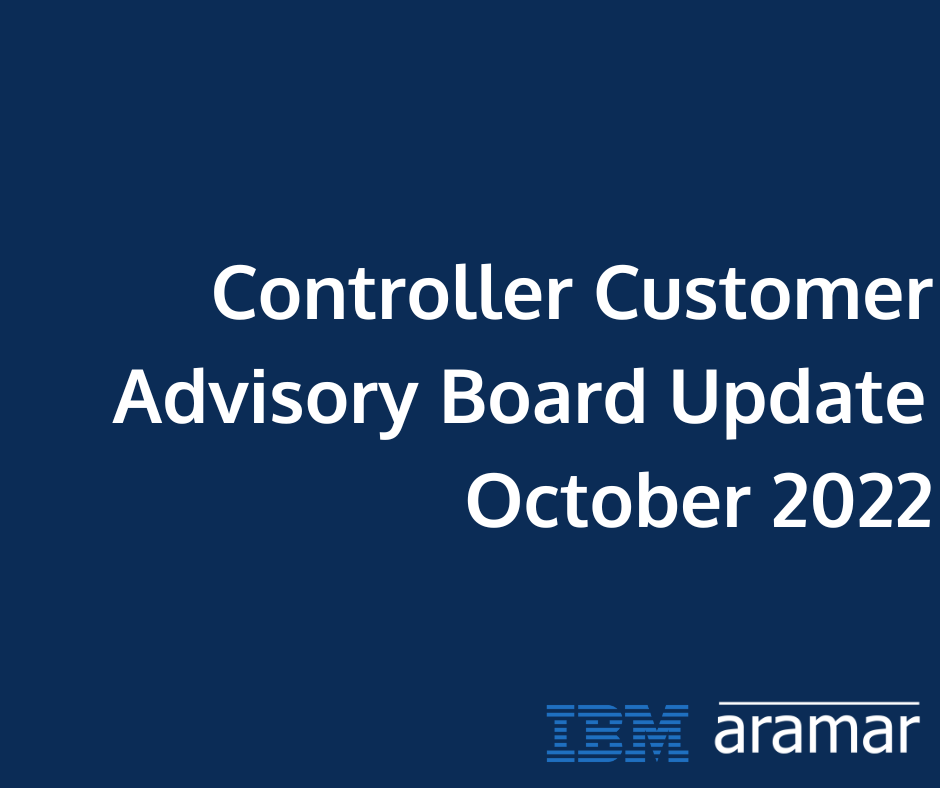 Controller Customer Advisory Board Update October 2022

IBM aramar